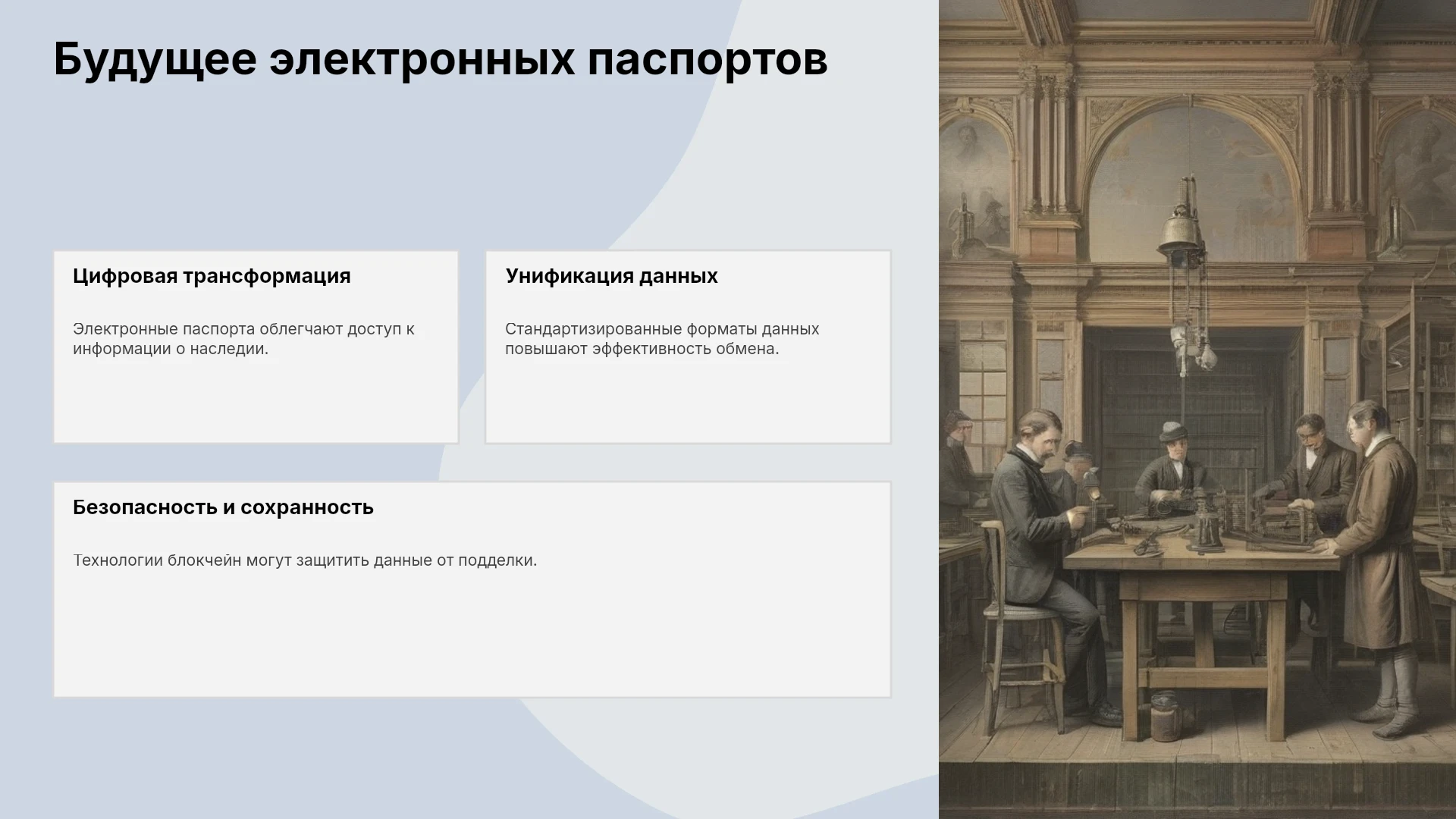 Будущее электронных паспортов

Цифровая трансформация

Электронные паспорта облегчают доступ к информации о наследии.

Унификация данных

Стандартизированные форматы данных повышают эффективность обмена.

Безопасность и сохранность

Технологии блокчейн могут защитить данные от подделки.